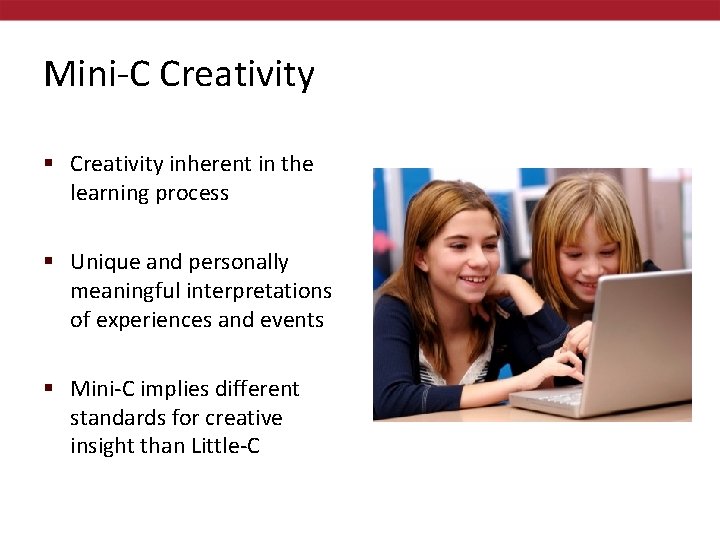 Mini-C Creativity

▪ Creativity inherent in the learning process

▪ Unique and personally meaningful interpretations of experiences and events

▪ Mini-C implies different standards for creative insight than Little-C